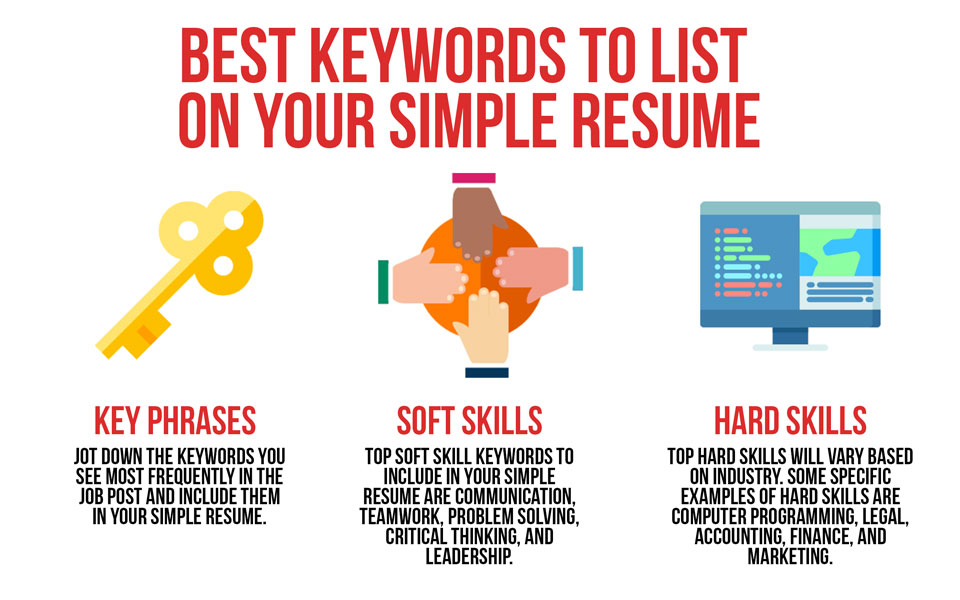 BEST KEYWORDS TO LIST ON YOUR SIMPLE RESUME

KEY PHRASES

JOT DOWN THE KEYWORDS YOU SEE MOST FREQUENTLY IN THE JOB POST AND INCLUDE THEM IN YOUR SIMPLE RESUME.

SOFT SKILLS

TOP SOFT SKILL KEYWORDS TO INCLUDE IN YOUR SIMPLE RESUME ARE COMMUNICATION, TEAMWORK, PROBLEM SOLVING, CRITICAL THINKING, AND LEADERSHIP.

HARD SKILLS

TOP HARD SKILLS WILL VARY BASED ON INDUSTRY. SOME SPECIFIC EXAMPLES OF HARD SKILLS ARE COMPUTER PROGRAMMING, LEGAL, ACCOUNTING, FINANCE, AND MARKETING.